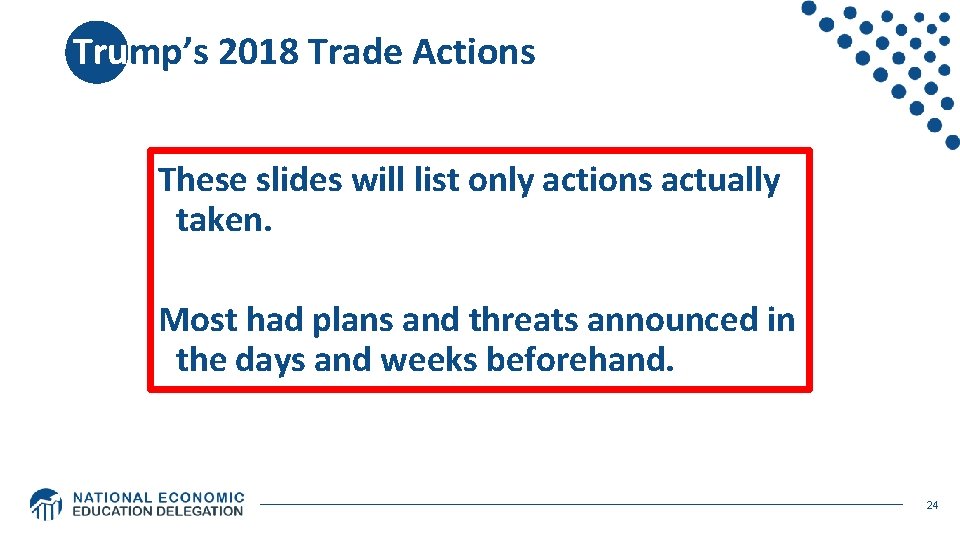 Trump's 2018 Trade Actions

These slides will list only actions actually taken.

Most had plans and threats announced in the days and weeks beforehand.

NATIONAL ECONOMIC EDUCATION DELEGATION

24